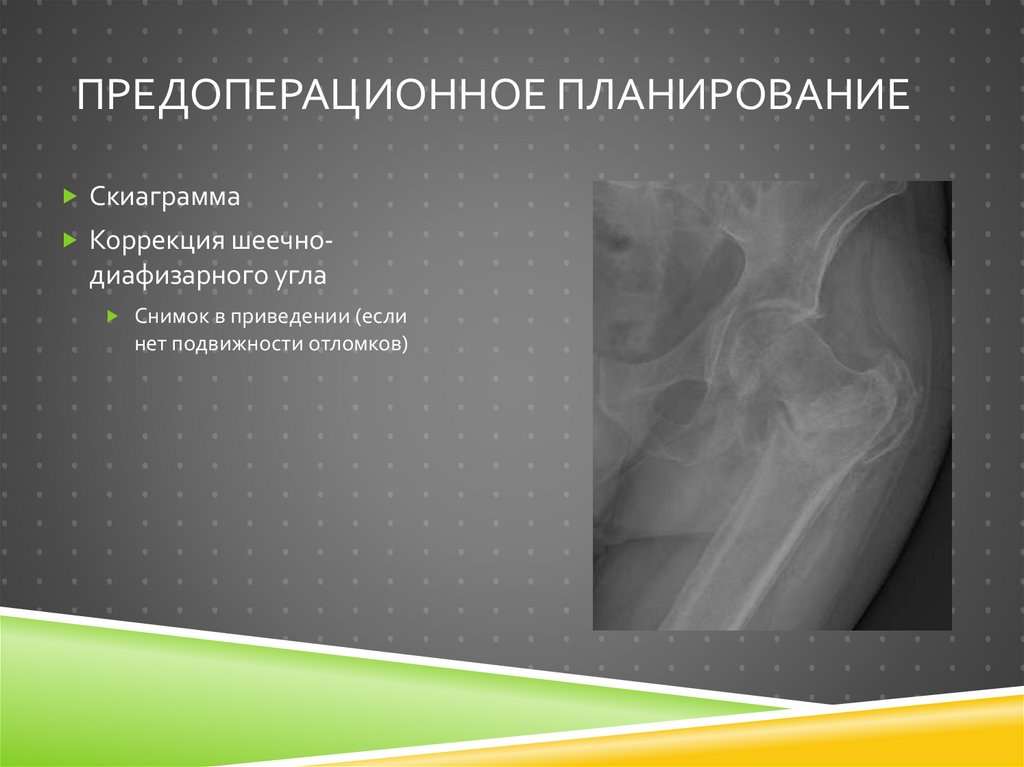 ПРЕДОПЕРАЦИОННОЕ ПЛАНИРОВАНИЕ

Скиаграмма

Коррекция шеечно-диафизарного угла

Снимок в приведении (если нет подвижности отломков)